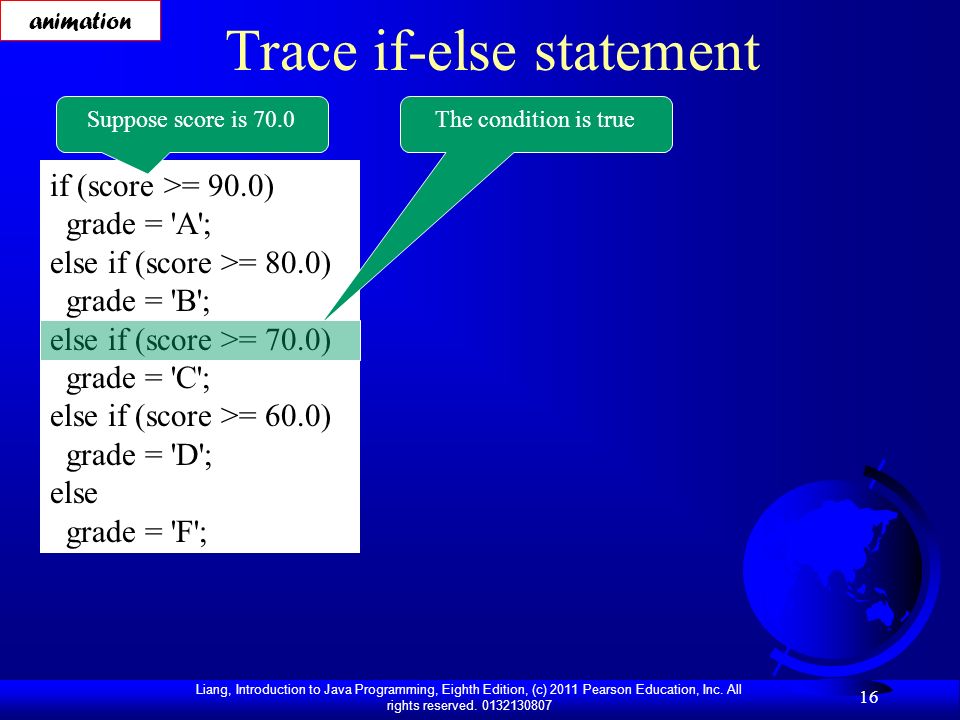 animation

Trace if-else statement

Suppose score is 70.0

The condition is true

if (score >= 90.0)
  grade = 'A';
else if (score >= 80.0)
  grade = 'B';
else if (score >= 70.0)
  grade = 'C';
else if (score >= 60.0)
  grade = 'D';
else
  grade = 'F';

Liang, Introduction to Java Programming, Eighth Edition, (c) 2011 Pearson Education, Inc. All rights reserved. 0132130807

16